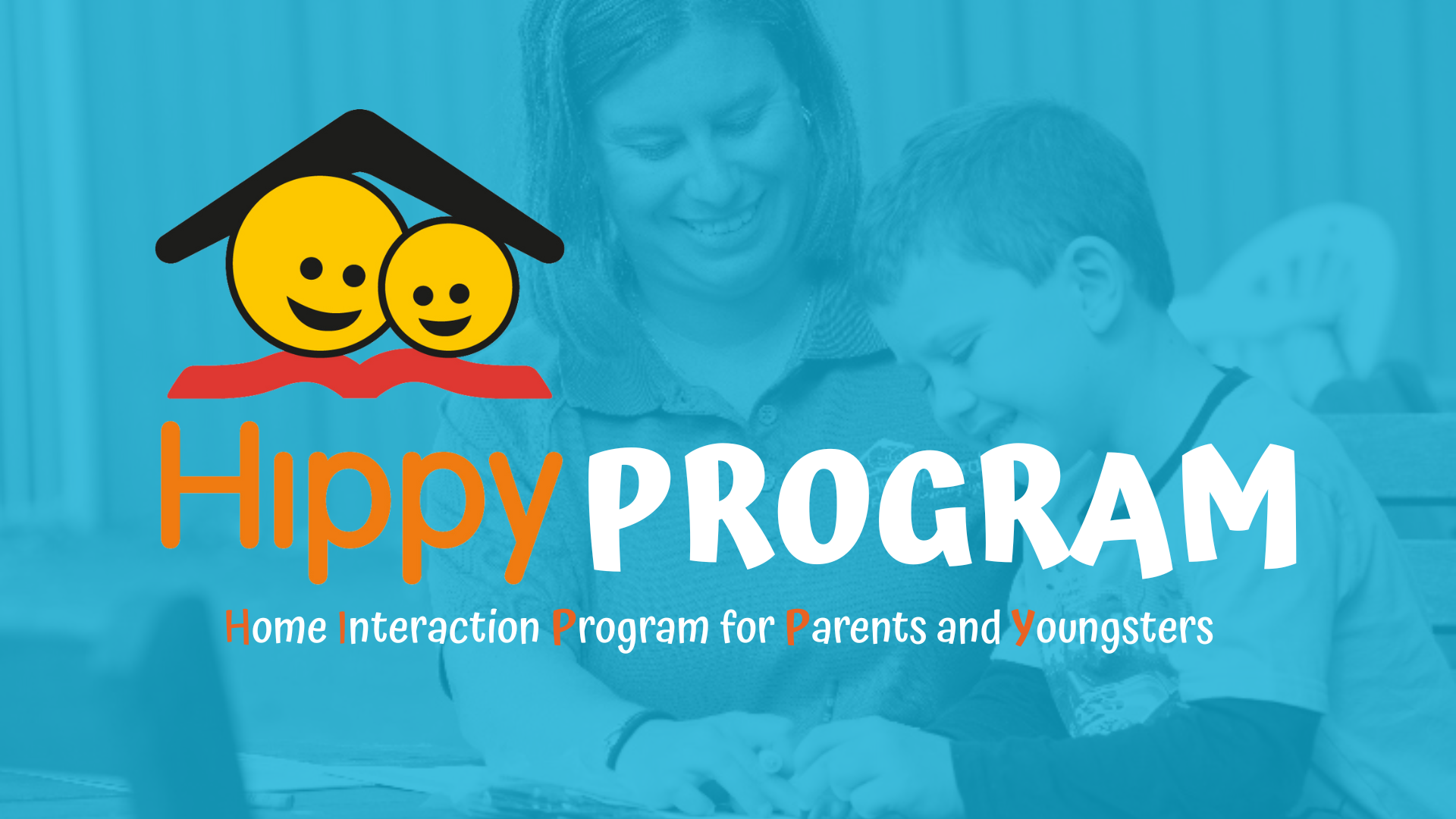 Hippy PROGRAM

Home Interaction Program for Parents and Youngsters